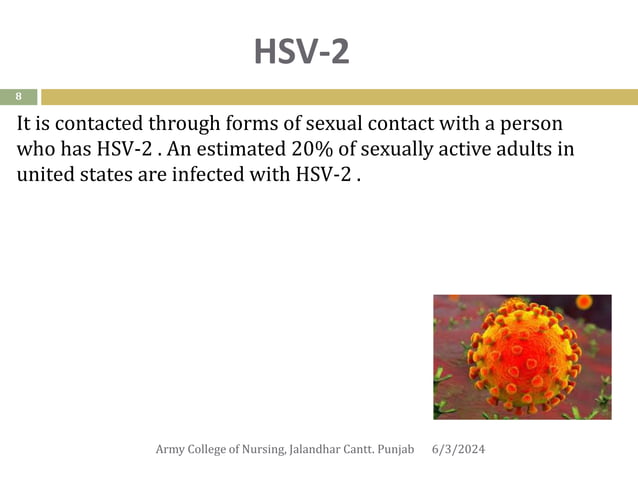 HSV-2

8

It is contacted through forms of sexual contact with a person who has HSV-2 . An estimated 20% of sexually active adults in united states are infected with HSV-2 .

Army College of Nursing, Jalandhar Cantt. Punjab 6/3/2024